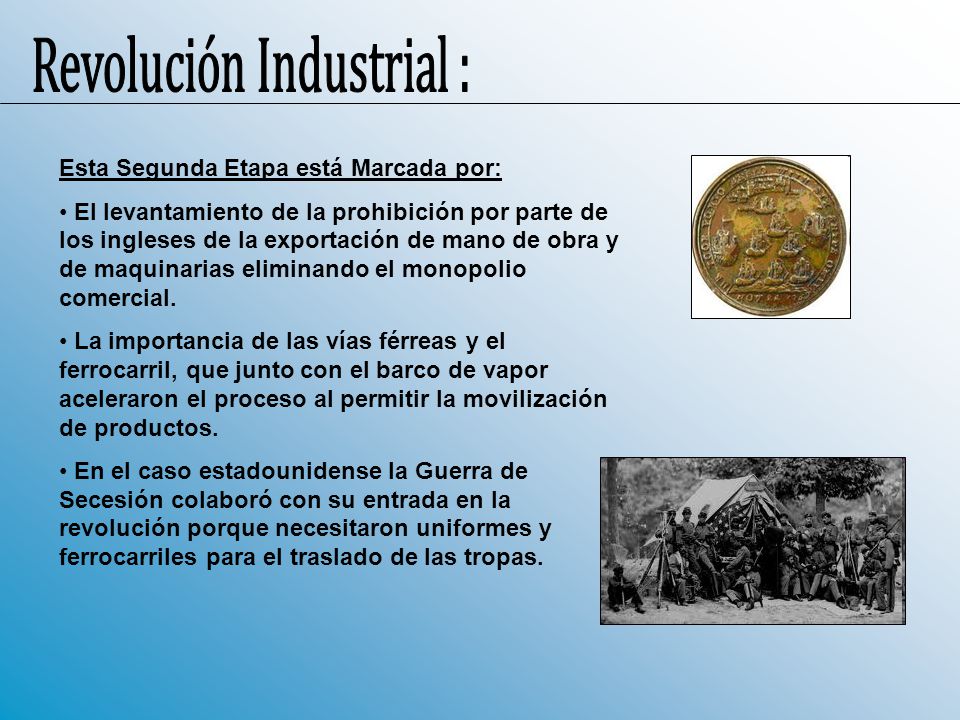 Revolución Industrial :

Esta Segunda Etapa está Marcada por:

• El levantamiento de la prohibición por parte de los ingleses de la exportación de mano de obra y de maquinarias eliminando el monopolio comercial.

• La importancia de las vías férreas y el ferrocarril, que junto con el barco de vapor aceleraron el proceso al permitir la movilización de productos.

• En el caso estadounidense la Guerra de Secesión colaboró con su entrada en la revolución porque necesitaron uniformes y ferrocarriles para el traslado de las tropas.